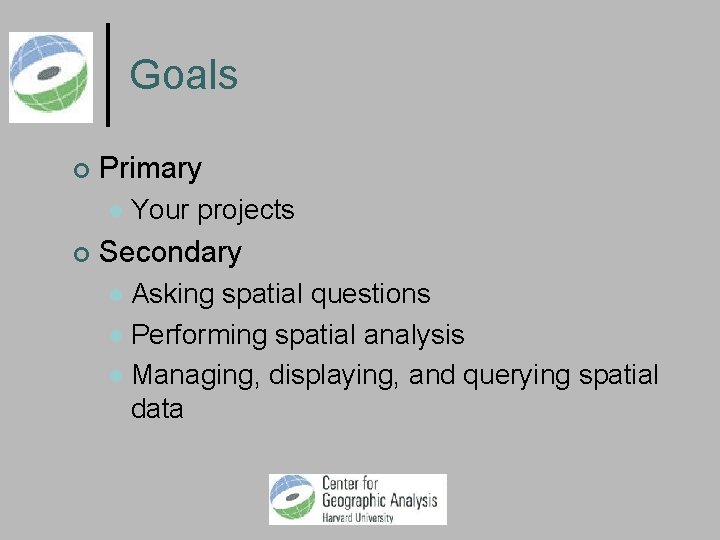 Goals

Primary
Your projects
Secondary
Asking spatial questions
Performing spatial analysis
Managing, displaying, and querying spatial data

Center for Geographic Analysis
Harvard University